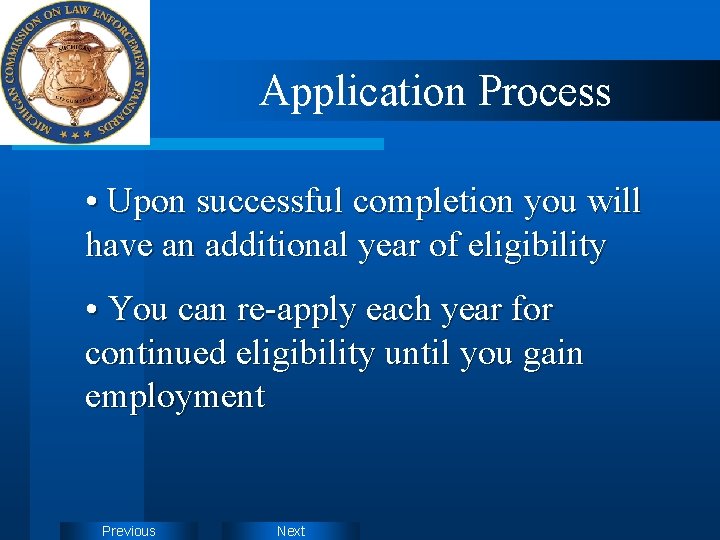 MICHIGAN COMMISSION ON LAW ENFORCEMENT STANDARDS

MICHIGAN

Application Process

• Upon successful completion you will have an additional year of eligibility

• You can re-apply each year for continued eligibility until you gain employment

Previous

Next